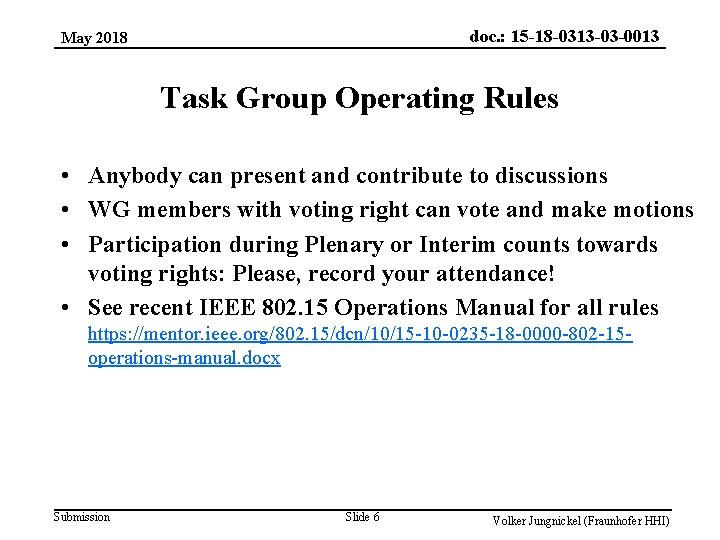 May 2018

doc.: 15-18-0313-03-0013

Task Group Operating Rules

• Anybody can present and contribute to discussions
• WG members with voting right can vote and make motions
• Participation during Plenary or Interim counts towards voting rights: Please, record your attendance!
• See recent IEEE 802.15 Operations Manual for all rules https://mentor.ieee.org/802.15/dcn/10/15-10-0235-18-0000-802-15-operations-manual.docx

Submission

Slide 6

Volker Jungnickel (Fraunhofer HHI)